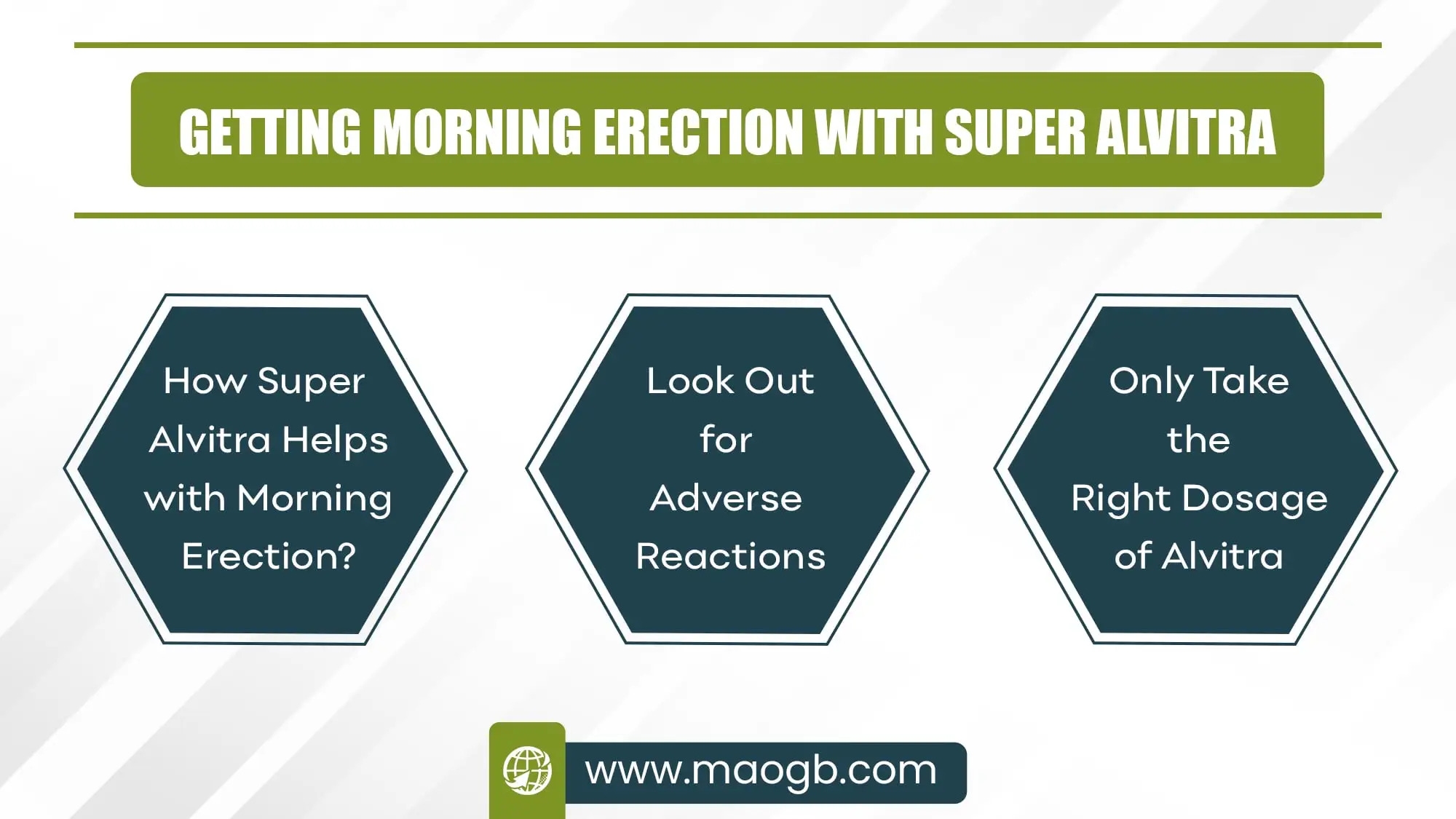 GETTING MORNING ERECTION WITH SUPER ALVITRA

How Super Alvitra Helps with Morning Erection?

Look Out for Adverse Reactions

Only Take the Right Dosage of Alvitra

www.maogb.com